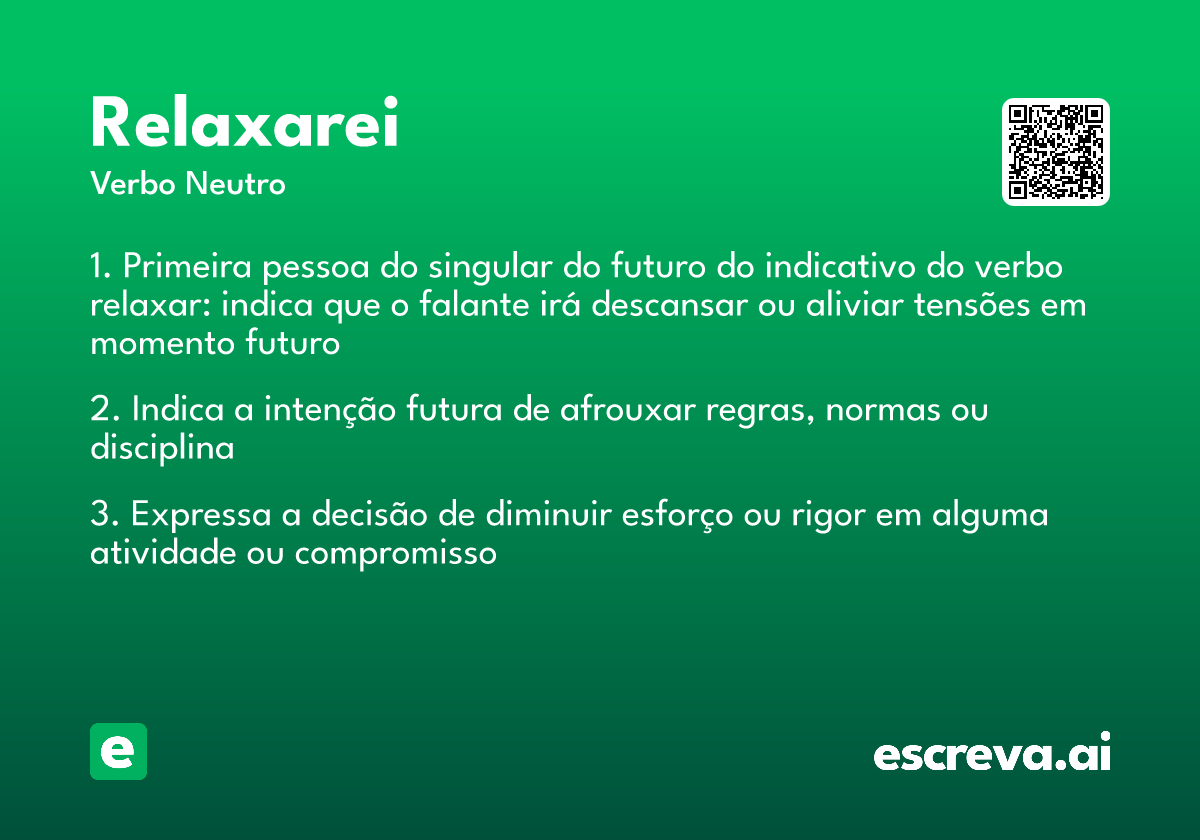 Relaxarei

Verbo Neutro

1. Primeira pessoa do singular do futuro do indicativo do verbo relaxar: indica que o falante irá descansar ou aliviar tensões em momento futuro

2. Indica a intenção futura de afrouxar regras, normas ou disciplina

3. Expressa a decisão de diminuir esforço ou rigor em alguma atividade ou compromisso

e

escreva.ai